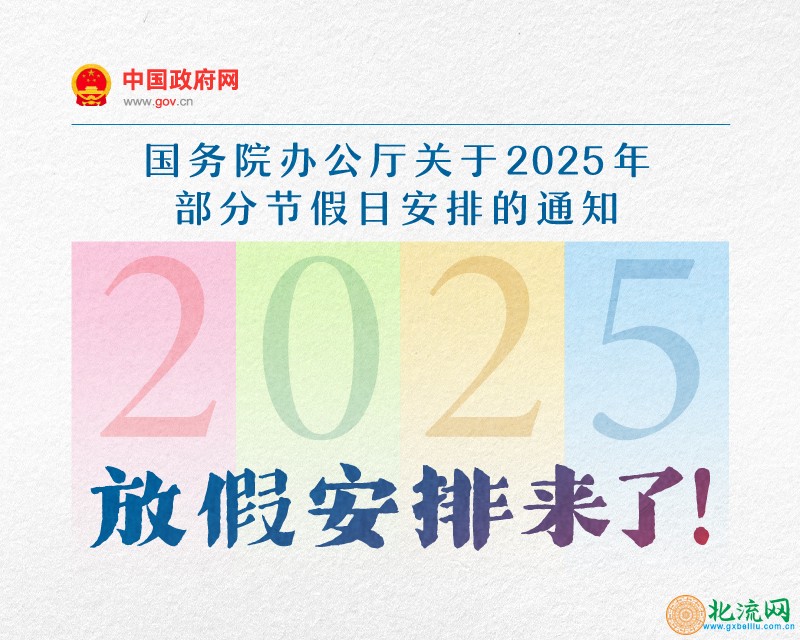 中国政府网
www.gov.cn

国务院办公厅关于2025年部分节假日安排的通知

2025

放假安排来了!

北流网
www.gxbeiliu.com.cn